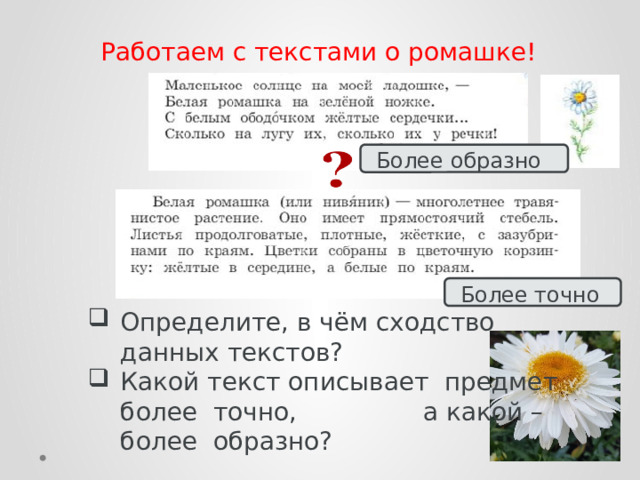 Работаем с текстами о ромашке!

Маленькое солнце на моей ладошке, —
Белая ромашка на зелёной ножке.
С белым ободо́чком жёлтые сердечки...
Сколько на лугу их, сколько их у речки!

?

Более образно

Белая ромашка (или нивя́ник) — многолетнее травянистое растение. Оно имеет прямостоячий стебель. Листья продолговатые, плотные, жёсткие, с зазубринами по краям. Цветки собраны в цветочную корзинку: жёлтые в середине, а белые по краям.

Более точно

Определите, в чём сходство данных текстов?

Какой текст описывает предмет более точно, а какой – более образно?